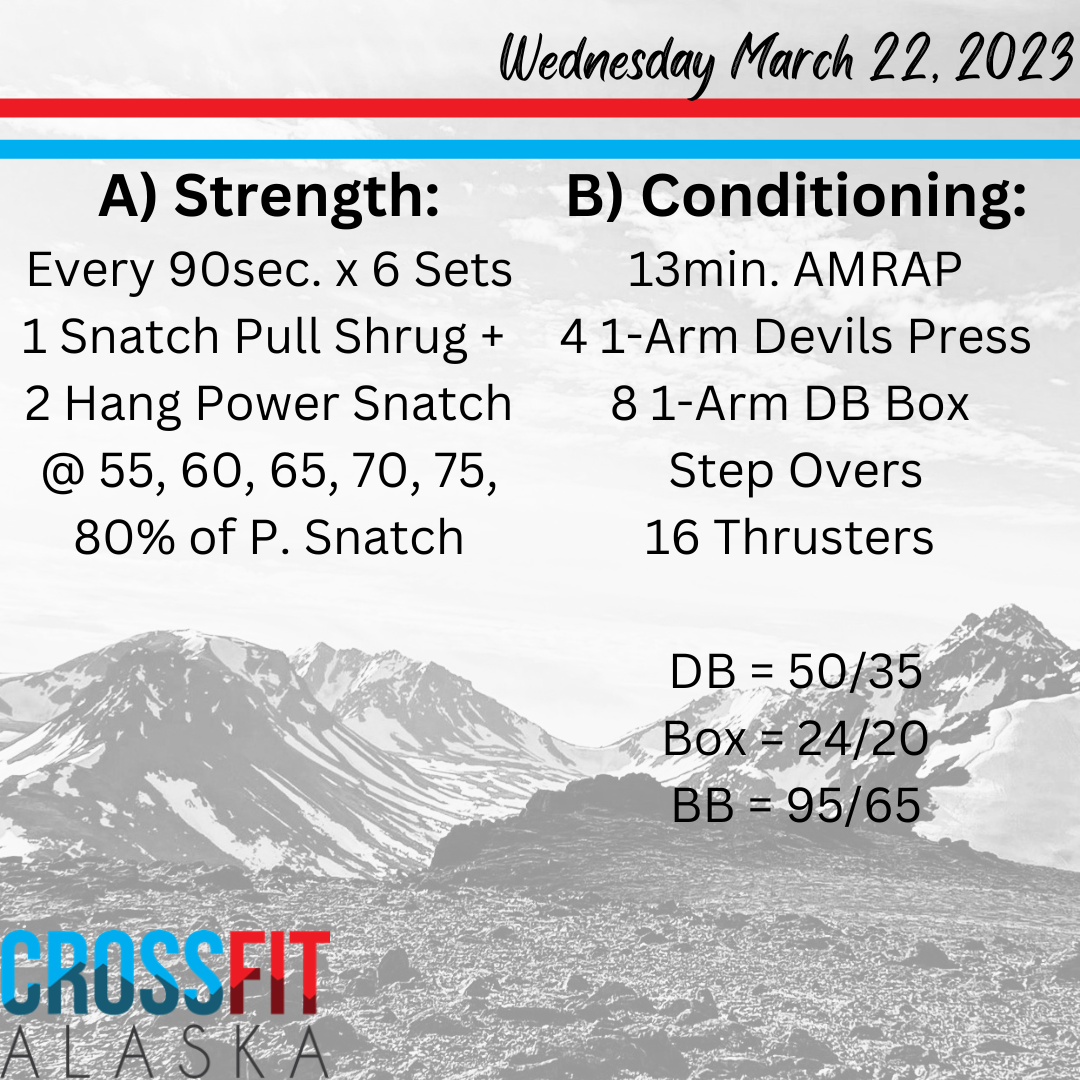 Wednesday March 22, 2023

A) Strength:
Every 90sec. x 6 Sets
1 Snatch Pull Shrug +
2 Hang Power Snatch
@ 55, 60, 65, 70, 75, 80% of P. Snatch

B) Conditioning:
13min. AMRAP
4 1-Arm Devils Press
8 1-Arm DB Box Step Overs
16 Thrusters

DB = 50/35
Box = 24/20
BB = 95/65

CROSSFIT
ALASKA